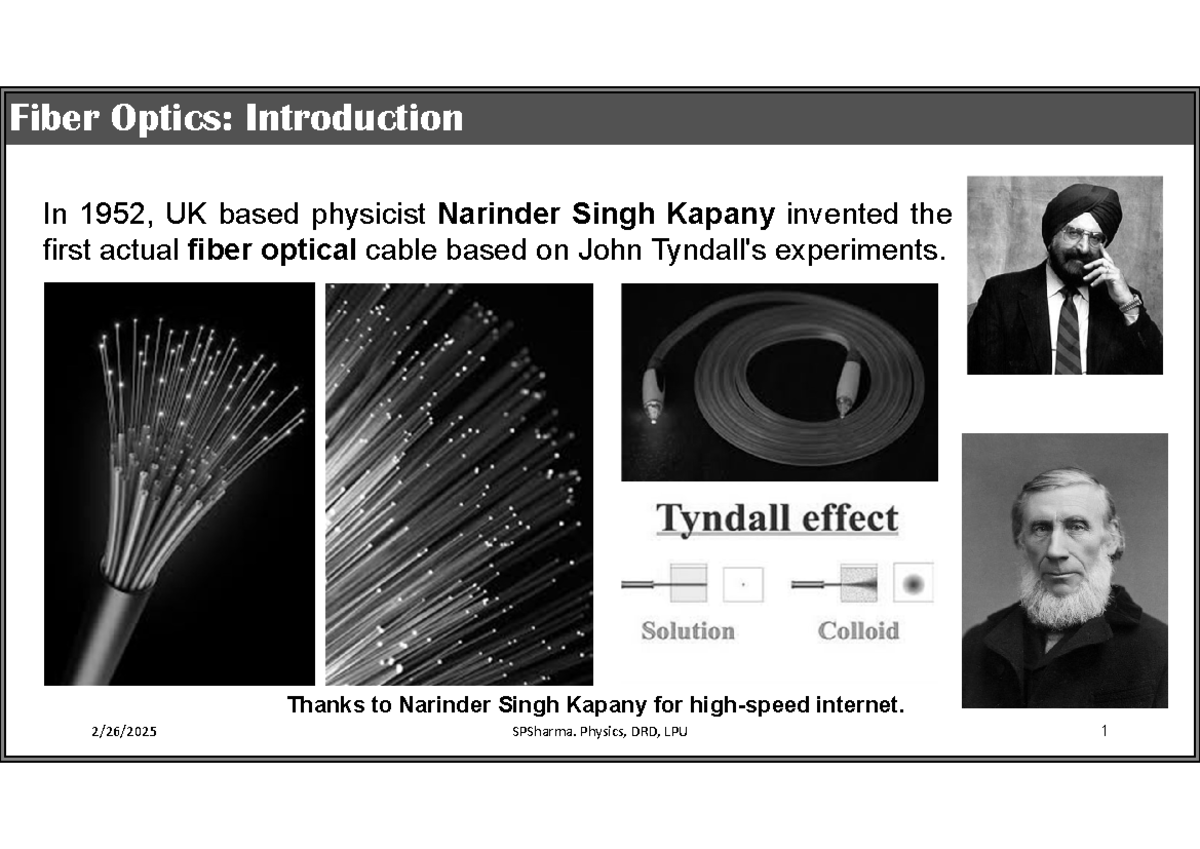 Fiber Optics: Introduction

In 1952, UK based physicist Narinder Singh Kapany invented the first actual fiber optical cable based on John Tyndall's experiments.

Tyndall effect

Solution

Colloid

Thanks to Narinder Singh Kapany for high-speed internet.

2/26/2025

SPSharma. Physics, DRD, LPU

1